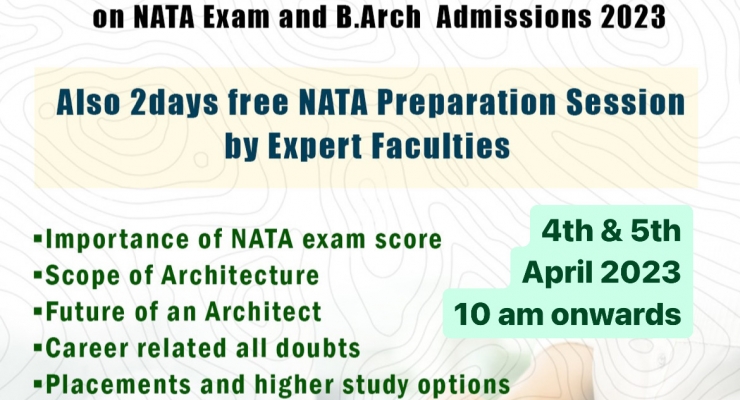 on NATA Exam and B.Arch Admissions 2023

Also 2days free NATA Preparation Session by Expert Faculties

▪Importance of NATA exam score
▪Scope of Architecture
▪Future of an Architect
▪Career related all doubts
▪Placements and higher study options

4th & 5th April 2023 10 am onwards